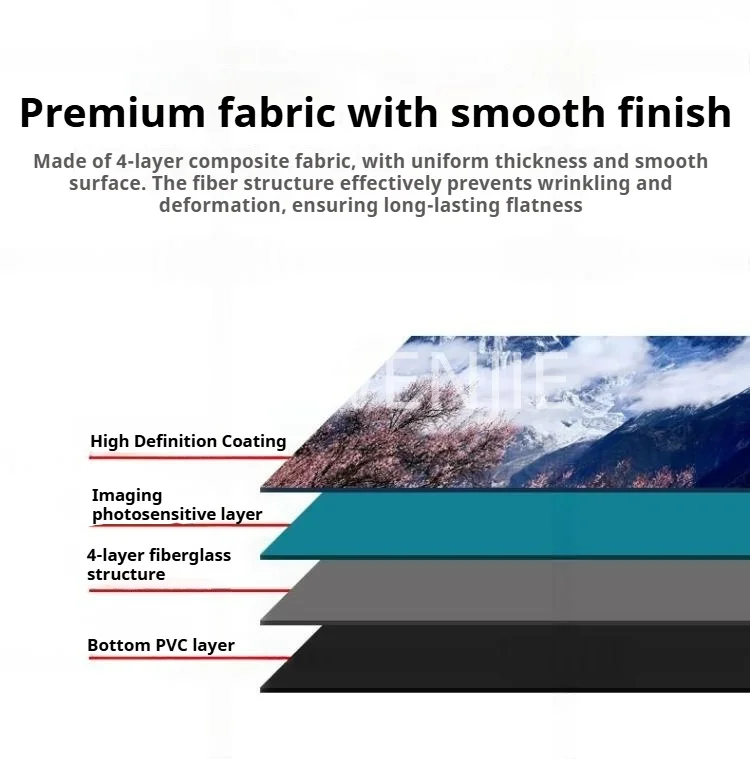 Premium fabric with smooth finish

Made of 4-layer composite fabric, with uniform thickness and smooth surface. The fiber structure effectively prevents wrinkling and deformation, ensuring long-lasting flatness

ENJIE

High Definition Coating

Imaging photosensitive layer

4-layer fiberglass structure

Bottom PVC layer